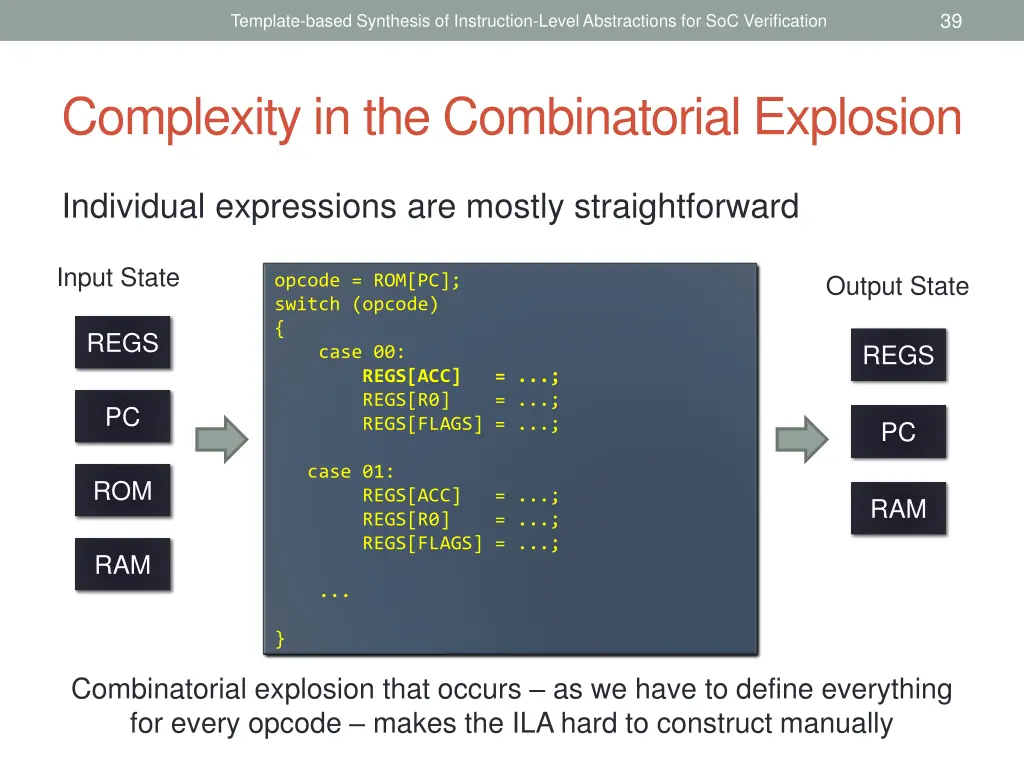 Template-based Synthesis of Instruction-Level Abstractions for SoC Verification

39

Complexity in the Combinatorial Explosion

Individual expressions are mostly straightforward

Input State

REGS

PC

ROM

RAM

opcode = ROM[PC];
switch (opcode)
{
case 00:
REGS[ACC] = ...;
REGS[R0] = ...;
REGS[FLAGS] = ...;

case 01:
REGS[ACC] = ...;
REGS[R0] = ...;
REGS[FLAGS] = ...;

...

}

Output State

REGS

PC

RAM

Combinatorial explosion that occurs – as we have to define everything for every opcode – makes the ILA hard to construct manually